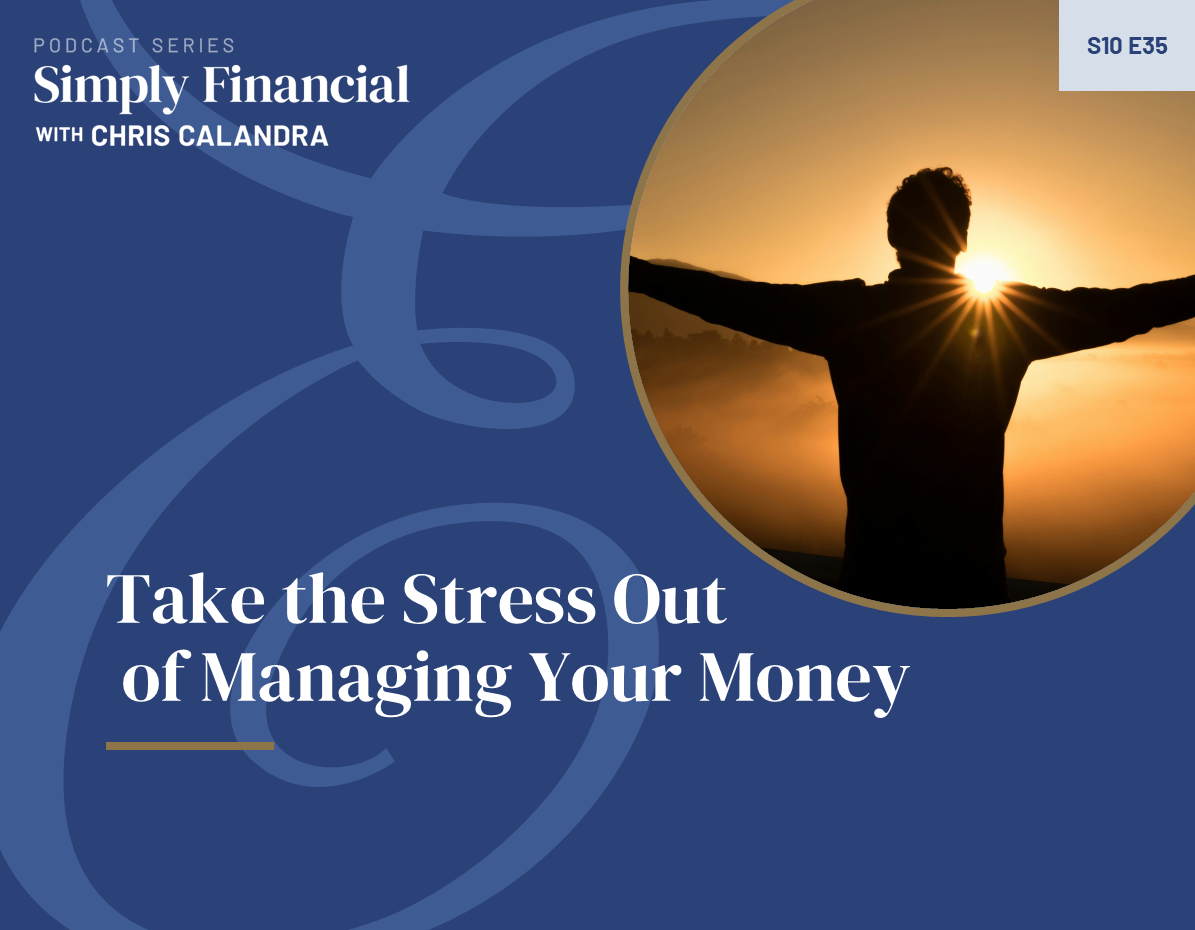 PODCAST SERIES
Simply Financial
WITH CHRIS CALANDRA

S10 E35

Take the Stress Out of Managing Your Money